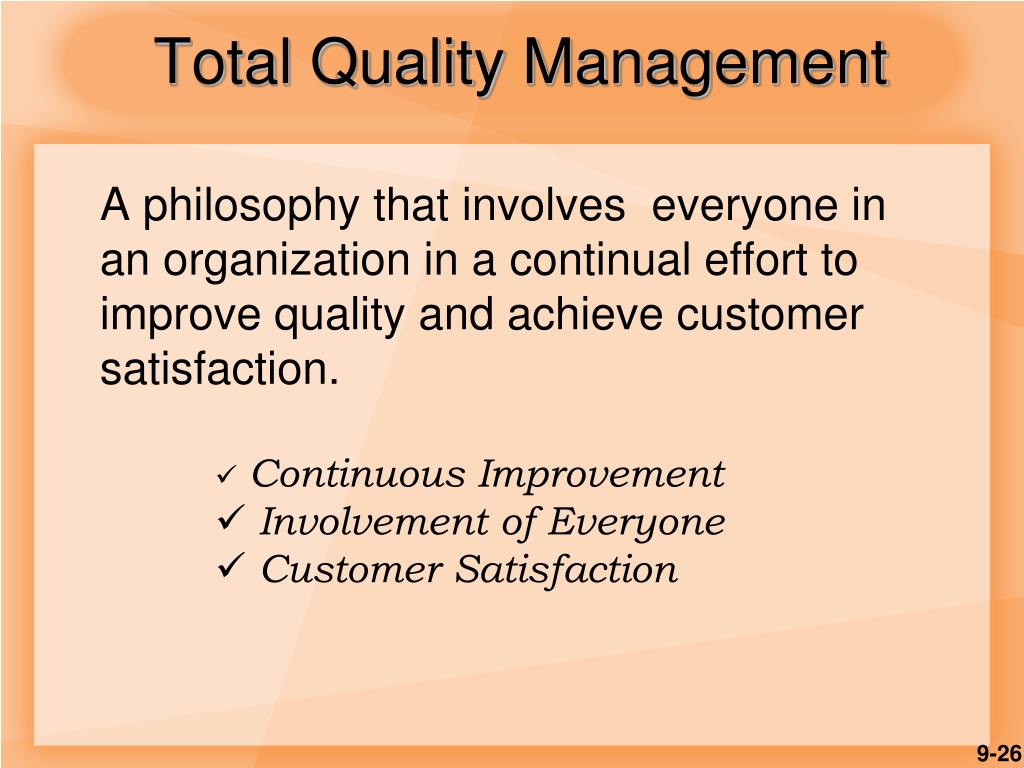 Total Quality Management

A philosophy that involves everyone in an organization in a continual effort to improve quality and achieve customer satisfaction.

✓ Continuous Improvement
✓ Involvement of Everyone
✓ Customer Satisfaction

9-26